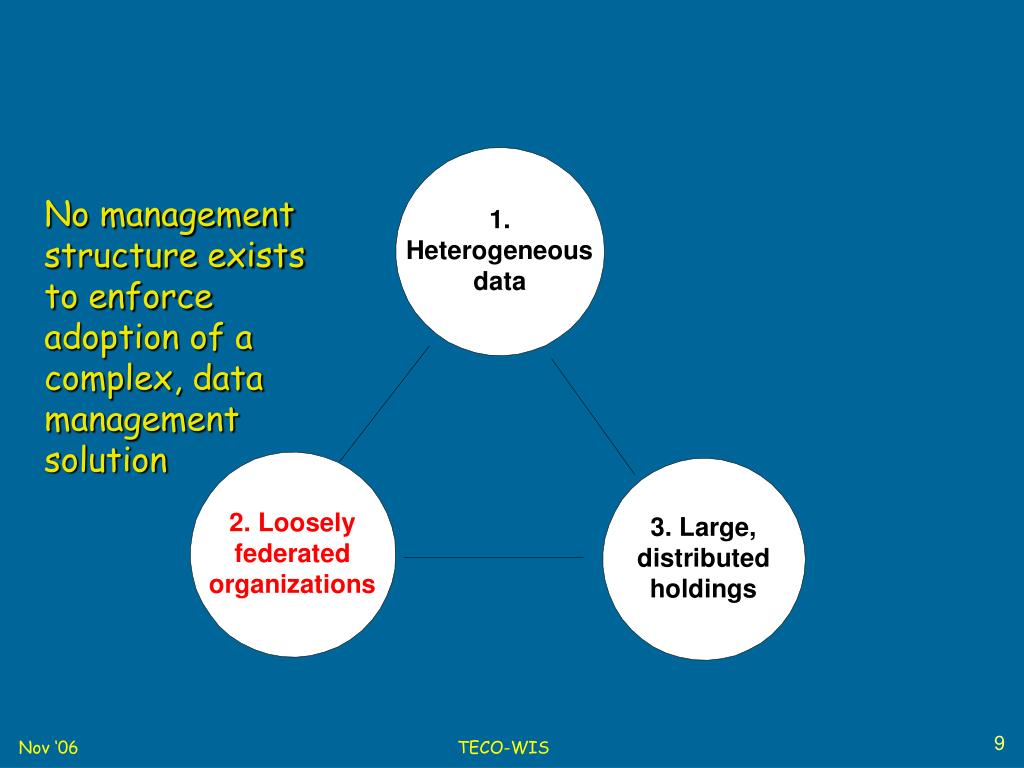 No management structure exists to enforce adoption of a complex, data management solution

1. Heterogeneous data

2. Loosely federated organizations

3. Large, distributed holdings

Nov '06

TECO-WIS

9